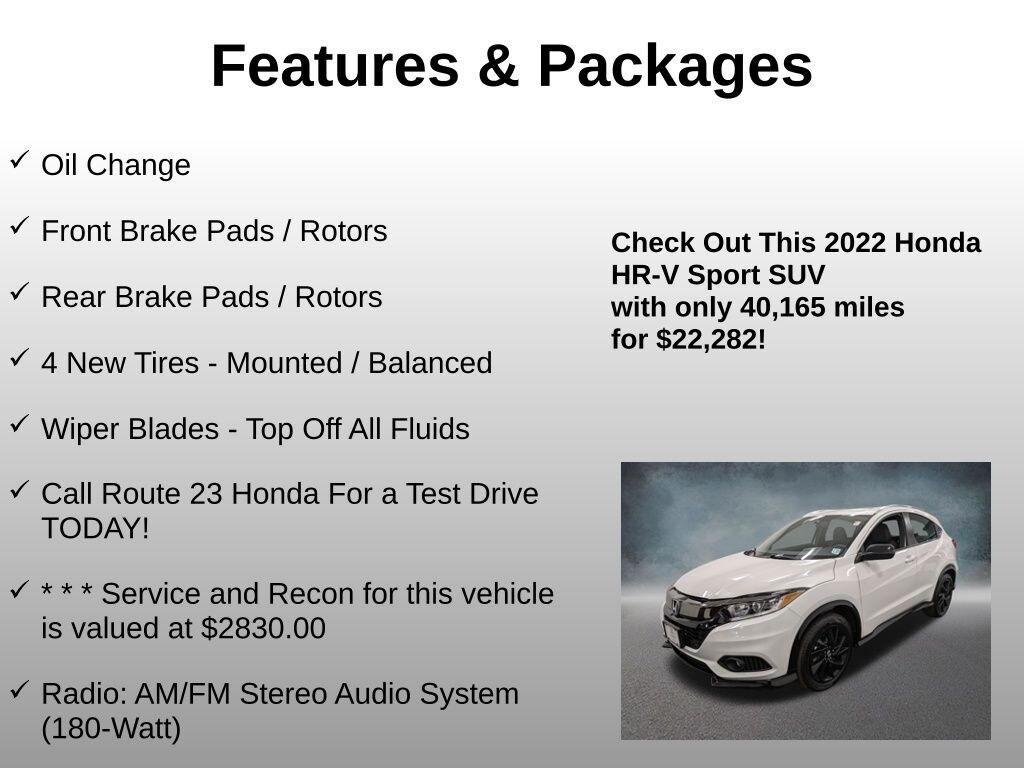 Features & Packages

✓ Oil Change

✓ Front Brake Pads / Rotors

✓ Rear Brake Pads / Rotors

✓ 4 New Tires - Mounted / Balanced

✓ Wiper Blades - Top Off All Fluids

✓ Call Route 23 Honda For a Test Drive TODAY!

✓ * * * Service and Recon for this vehicle is valued at $2830.00

✓ Radio: AM/FM Stereo Audio System (180-Watt)

Check Out This 2022 Honda HR-V Sport SUV with only 40,165 miles for $22,282!